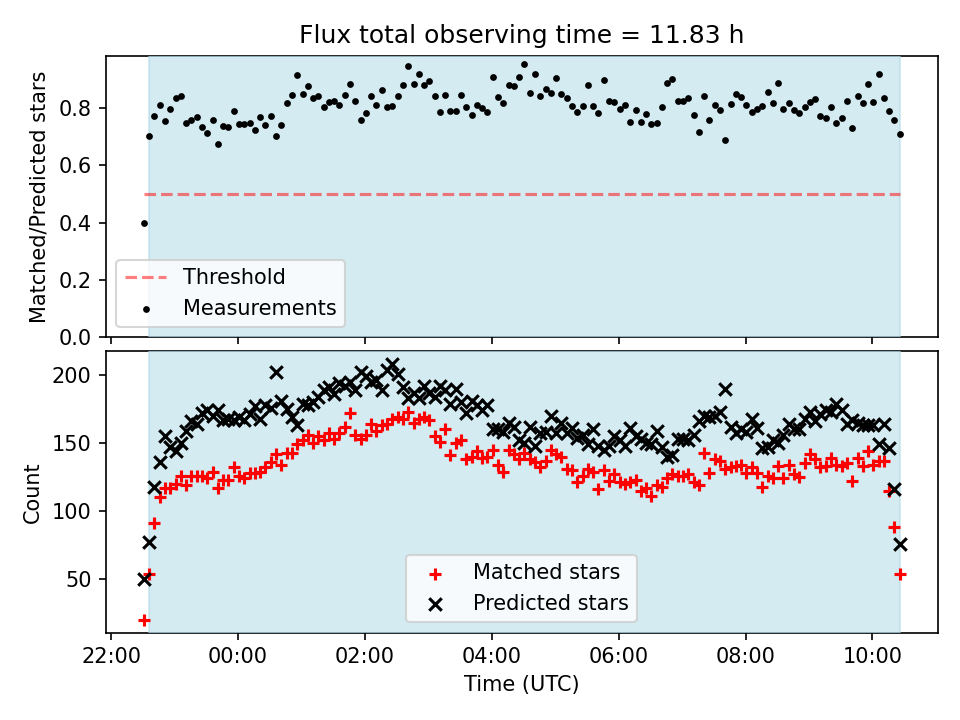 Flux total observing time = 11.83 h

Matched/Predicted stars

0.8
0.6
0.4
0.2
0.0

Threshold
Measurements

Count

200
150
100
50

Matched stars
Predicted stars

22:00 00:00 02:00 04:00 06:00 08:00 10:00

Time (UTC)